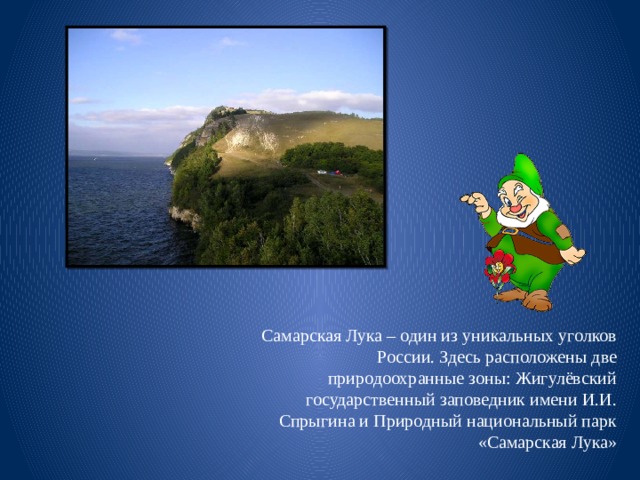 Самарская Лука – один из уникальных уголков России. Здесь расположены две природоохранные зоны: Жигулёвский государственный заповедник имени И.И. Спрыгина и Природный национальный парк «Самарская Лука»